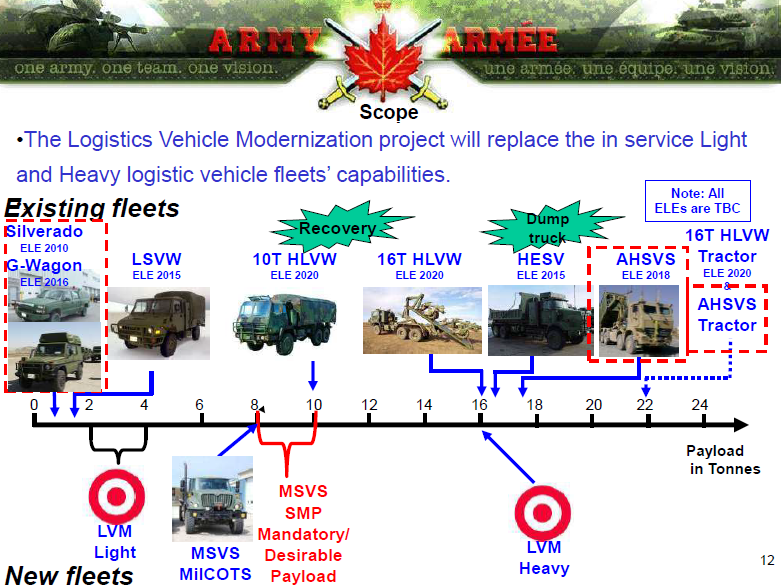 ARMY ARMÉE
one army. one team. one vision. une armée. une équipe. une vision.

Scope

•The Logistics Vehicle Modernization project will replace the in service Light and Heavy logistic vehicle fleets' capabilities.

Existing fleets

Note: All ELEs are TBC

Silverado ELE 2010
G-Wagon ELE 2016

LSVW ELE 2015

Recovery

10T HLVW ELE 2020

16T HLVW ELE 2020

Dump truck

HESV ELE 2015

AHSVS ELE 2018

16T HLVW Tractor ELE 2020 & AHSVS Tractor

0 2 4 6 8 10 12 14 16 18 20 22 24

Payload in Tonnes

LVM Light

MSVS MilCOTS

MSVS SMP Mandatory/ Desirable Payload

LVM Heavy

New fleets

12